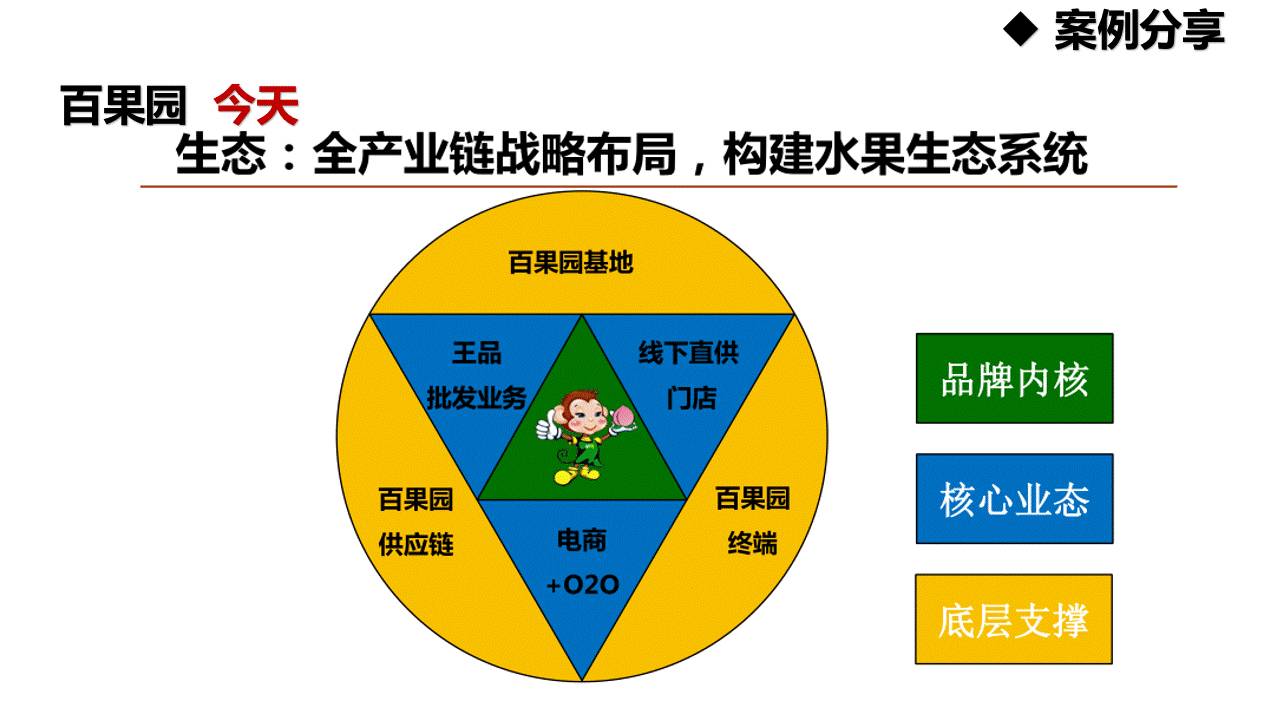 ◆ 案例分享

百果园 今天

生态：全产业链战略布局，构建水果生态系统

百果园基地

王品
批发业务

线下直供
门店

百果园
供应链

电商
+O2O

百果园
终端

品牌内核

核心业态

底层支撑